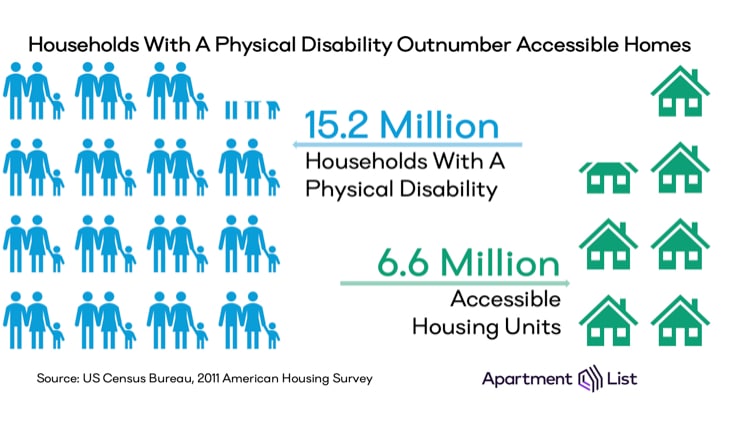 Households With A Physical Disability Outnumber Accessible Homes

15.2 Million
Households With A Physical Disability

6.6 Million
Accessible Housing Units

Source: US Census Bureau, 2011 American Housing Survey

Apartment List